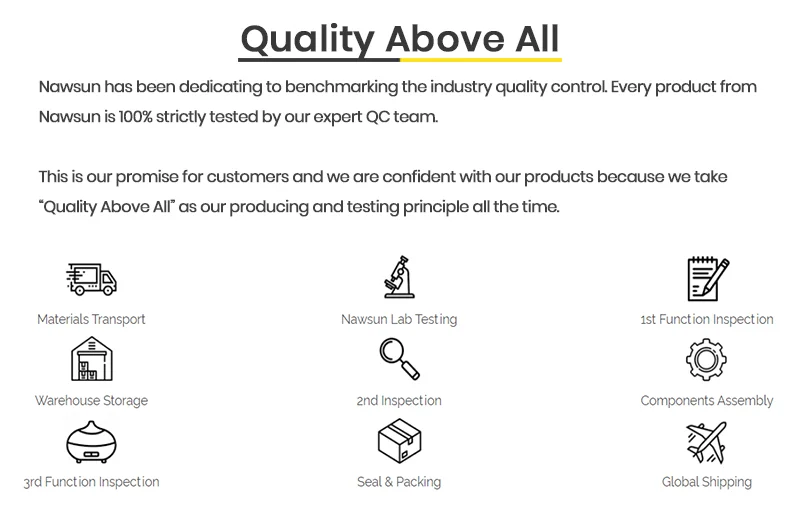 Quality Above All

Nawsun has been dedicating to benchmarking the industry quality control. Every product from Nawsun is 100% strictly tested by our expert QC team.

This is our promise for customers and we are confident with our products because we take "Quality Above All" as our producing and testing principle all the time.

Materials Transport

Nawsun Lab Testing

1st Function Inspection

Warehouse Storage

2nd Inspection

Components Assembly

3rd Function Inspection

Seal & Packing

Global Shipping